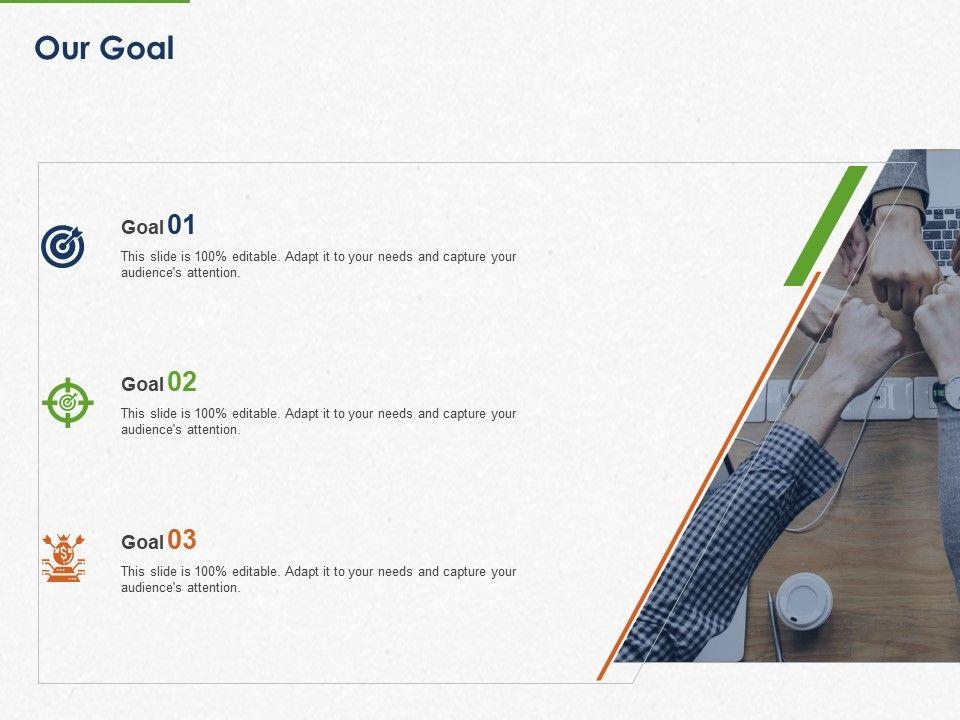 Our Goal

Goal 01

This slide is 100% editable. Adapt it to your needs and capture your audience's attention.

Goal 02

This slide is 100% editable. Adapt it to your needs and capture your audience's attention.

Goal 03

This slide is 100% editable. Adapt it to your needs and capture your audience's attention.